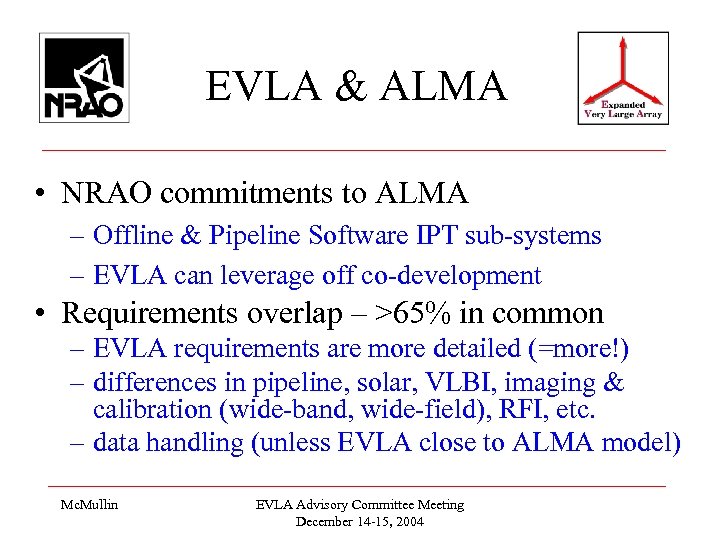 NRAO

EVLA & ALMA

Expanded
Very Large Array

• NRAO commitments to ALMA
– Offline & Pipeline Software IPT sub-systems
– EVLA can leverage off co-development
• Requirements overlap – >65% in common
– EVLA requirements are more detailed (=more!)
– differences in pipeline, solar, VLBI, imaging & calibration (wide-band, wide-field), RFI, etc.
– data handling (unless EVLA close to ALMA model)

McMullin

EVLA Advisory Committee Meeting
December 14-15, 2004